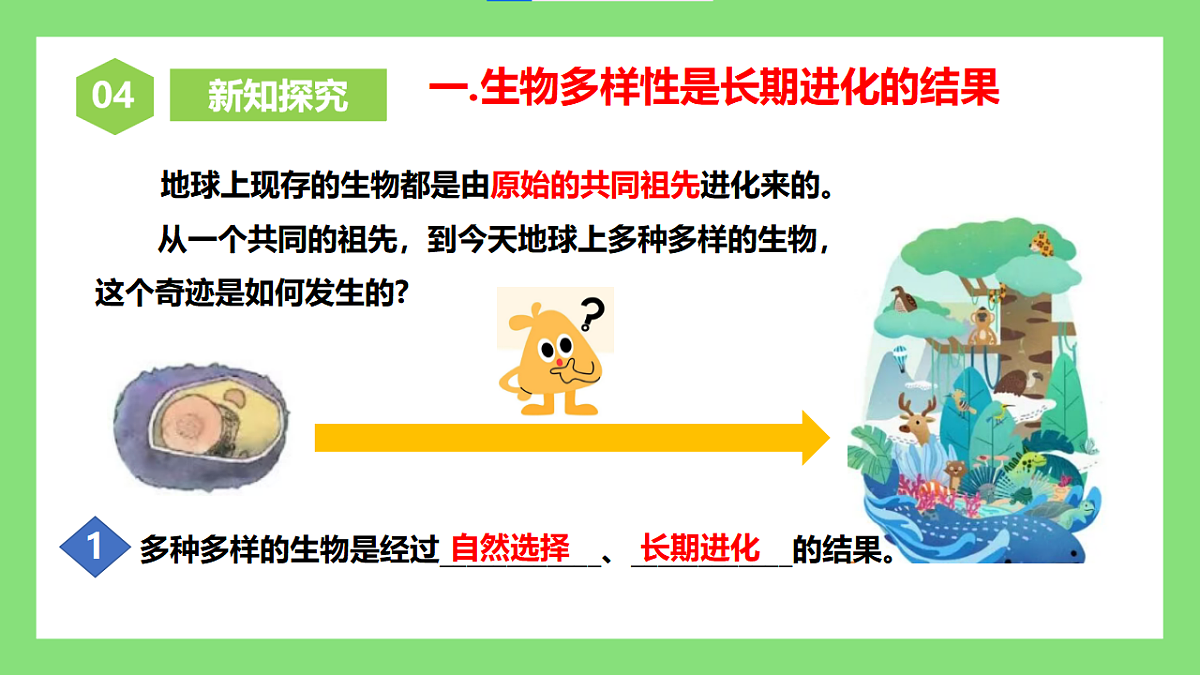 04 新知探究 一.生物多样性是长期进化的结果

地球上现存的生物都是由原始的共同祖先进化来的。

从一个共同的祖先，到今天地球上多种多样的生物，这个奇迹是如何发生的?

?

1 多种多样的生物是经过自然选择、长期进化的结果。